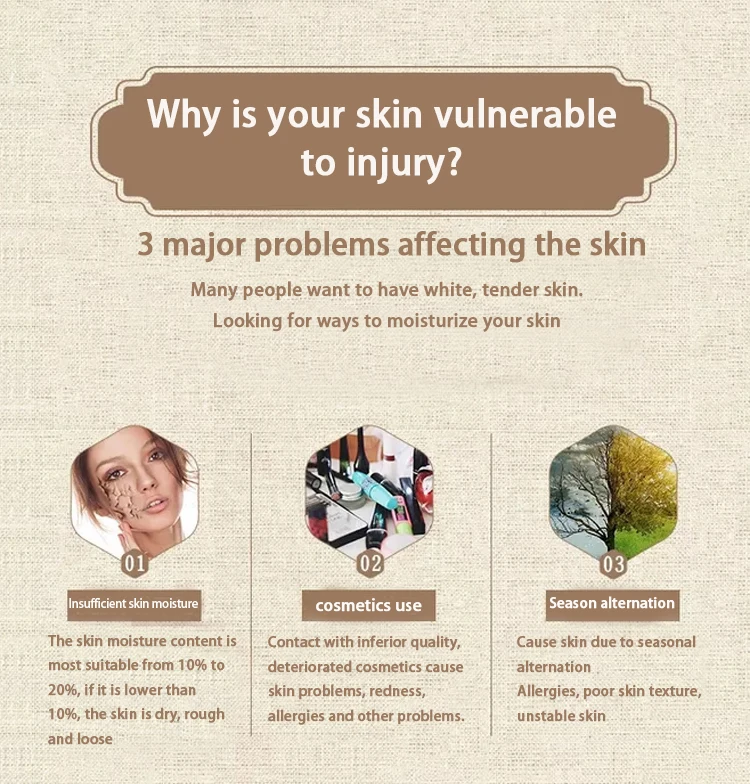 Why is your skin vulnerable to injury?

3 major problems affecting the skin

Many people want to have white, tender skin.
Looking for ways to moisturize your skin

01

Insufficient skin moisture

The skin moisture content is most suitable from 10% to 20%, if it is lower than 10%, the skin is dry, rough and loose

02

cosmetics use

Contact with inferior quality, deteriorated cosmetics cause skin problems, redness, allergies and other problems.

03

Season alternation

Cause skin due to seasonal alternation
Allergies, poor skin texture, unstable skin